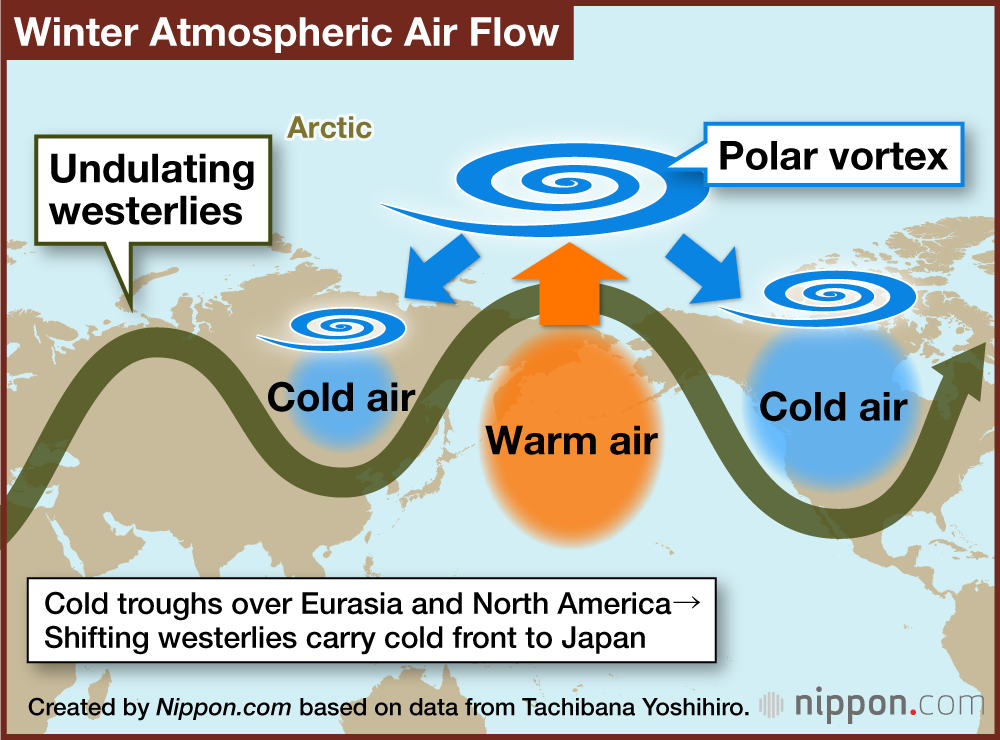 Winter Atmospheric Air Flow

Arctic

Undulating westerlies

Polar vortex

Cold air

Warm air

Cold air

Cold troughs over Eurasia and North America→
Shifting westerlies carry cold front to Japan

Created by Nippon.com based on data from Tachibana Yoshihiro.

nippon.com